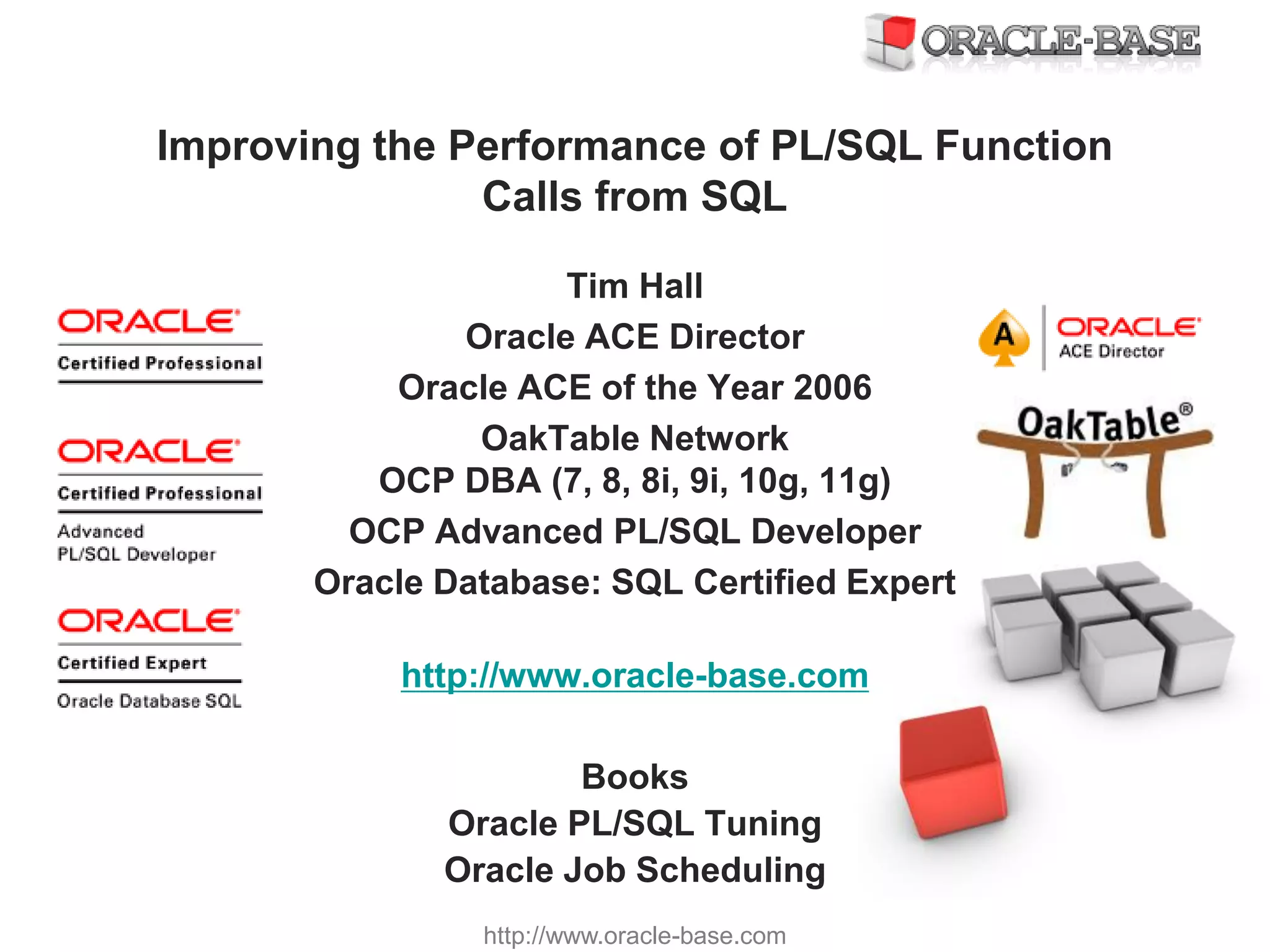 ORACLE-BASE

Improving the Performance of PL/SQL Function Calls from SQL

ORACLE
Certified Professional

ORACLE
Certified Professional
Advanced PL/SQL Developer

ORACLE
Certified Expert
Oracle Database SQL

Tim Hall
Oracle ACE Director
Oracle ACE of the Year 2006
OakTable Network
OCP DBA (7, 8, 8i, 9i, 10g, 11g)
OCP Advanced PL/SQL Developer
Oracle Database: SQL Certified Expert

http://www.oracle-base.com

Books
Oracle PL/SQL Tuning
Oracle Job Scheduling

A ORACLE ACE Director

OakTable®

http://www.oracle-base.com